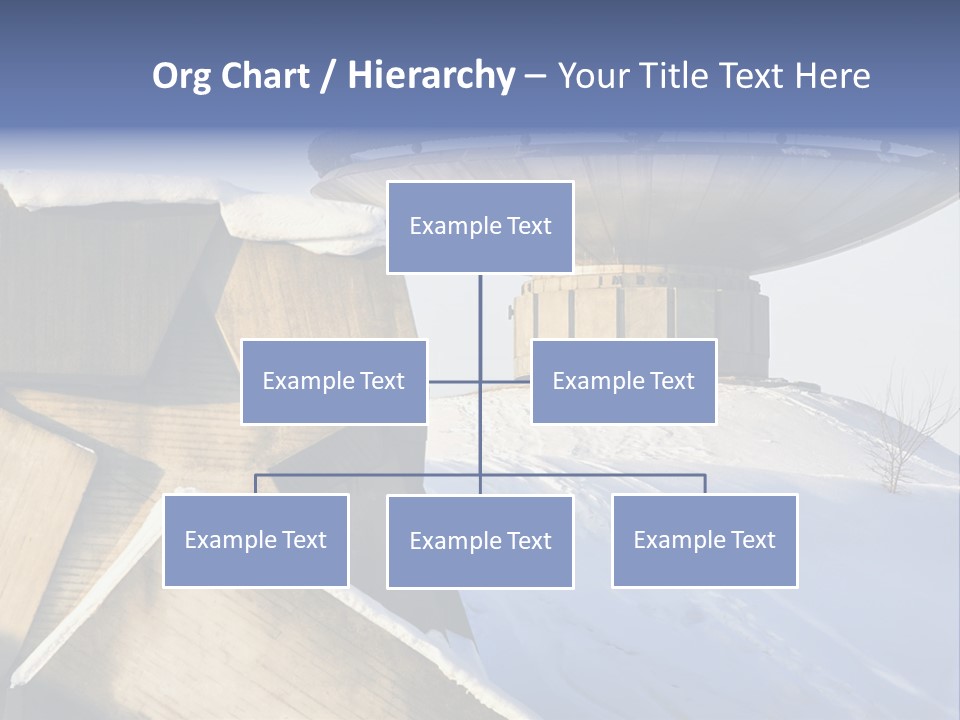 Org Chart / Hierarchy – Your Title Text Here

Example Text

Example Text

Example Text

Example Text

Example Text

Example Text